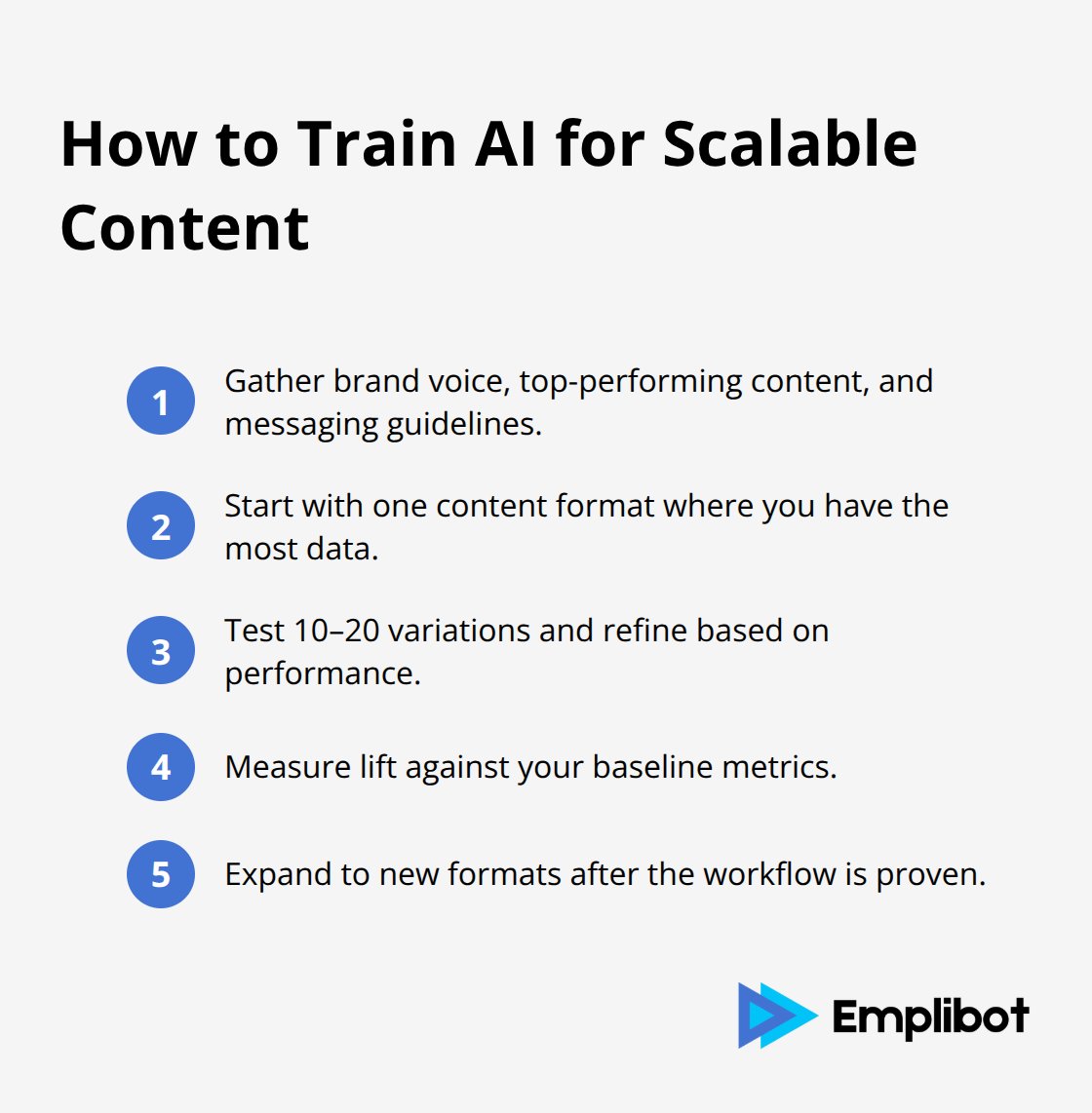 How to Train AI for Scalable Content

1 Gather brand voice, top-performing content, and messaging guidelines.

2 Start with one content format where you have the most data.

3 Test 10–20 variations and refine based on performance.

4 Measure lift against your baseline metrics.

5 Expand to new formats after the workflow is proven.

Emplibot